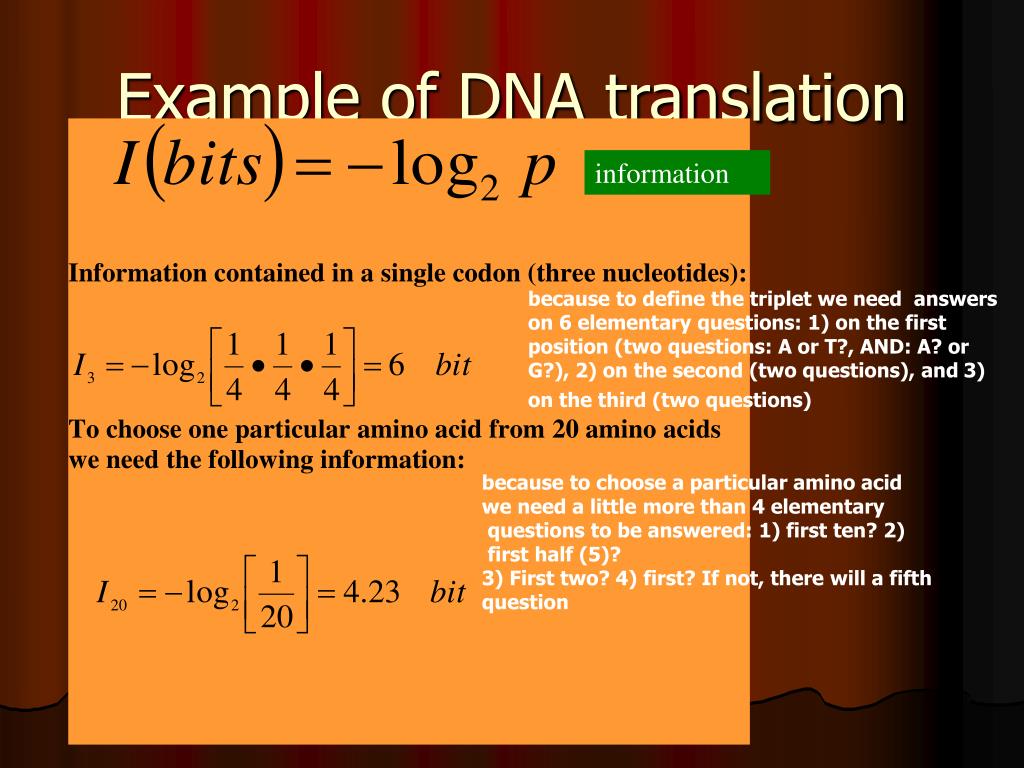 Example of DNA translation

$I(bits) = -\log_2 p$

information

Information contained in a single codon (three nucleotides):

because to define the triplet we need answers on 6 elementary questions: 1) on the first position (two questions: A or T?, AND: A? or G?), 2) on the second (two questions), and 3) on the third (two questions)

$I_3 = -\log_2\left[\frac{1}{4} \bullet \frac{1}{4} \bullet \frac{1}{4}\right] = 6 \quad bit$

To choose one particular amino acid from 20 amino acids we need the following information:

because to choose a particular amino acid we need a little more than 4 elementary questions to be answered: 1) first ten? 2) first half (5)?
3) First two? 4) first? If not, there will a fifth question

$I_{20} = -\log_2\left[\frac{1}{20}\right] = 4.23 \quad bit$